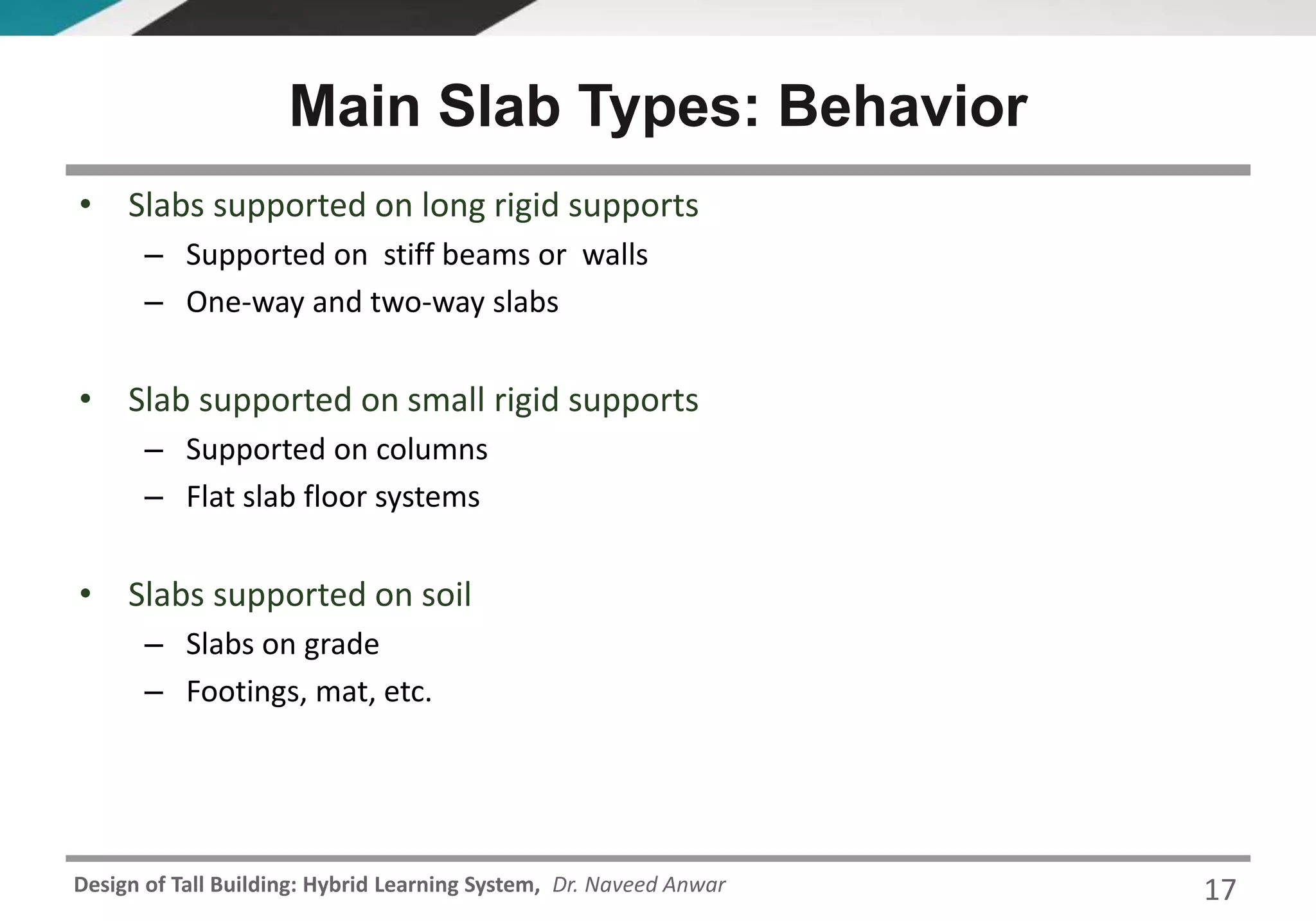 Main Slab Types: Behavior

• Slabs supported on long rigid supports
– Supported on stiff beams or walls
– One-way and two-way slabs

• Slab supported on small rigid supports
– Supported on columns
– Flat slab floor systems

• Slabs supported on soil
– Slabs on grade
– Footings, mat, etc.

Design of Tall Building: Hybrid Learning System, Dr. Naveed Anwar 17